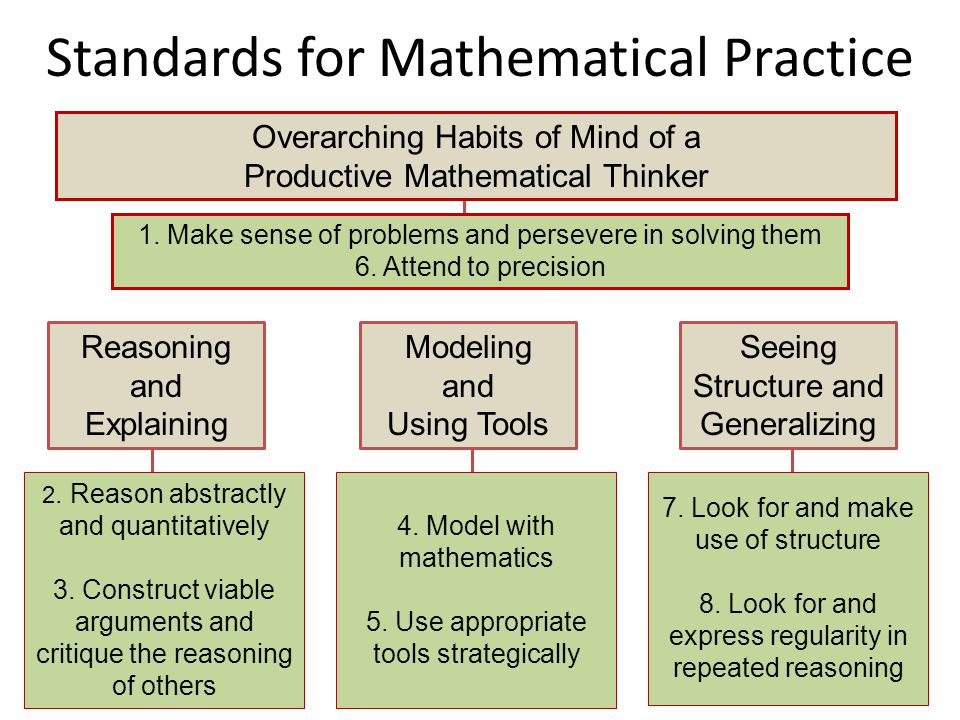 Standards for Mathematical Practice

Overarching Habits of Mind of a Productive Mathematical Thinker

1. Make sense of problems and persevere in solving them
6. Attend to precision

Reasoning and Explaining

2. Reason abstractly and quantitatively

3. Construct viable arguments and critique the reasoning of others

Modeling and Using Tools

4. Model with mathematics

5. Use appropriate tools strategically

Seeing Structure and Generalizing

7. Look for and make use of structure

8. Look for and express regularity in repeated reasoning